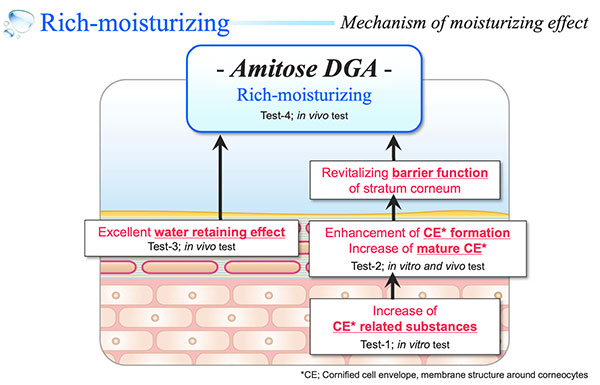 Rich-moisturizing

Mechanism of moisturizing effect

- Amitose DGA -
Rich-moisturizing
Test-4; in vivo test

Revitalizing barrier function of stratum corneum

Excellent water retaining effect
Test-3; in vivo test

Enhancement of CE* formation
Increase of mature CE*
Test-2; in vitro and vivo test

Increase of CE* related substances
Test-1; in vitro test

*CE; Cornified cell envelope, membrane structure around corneocytes